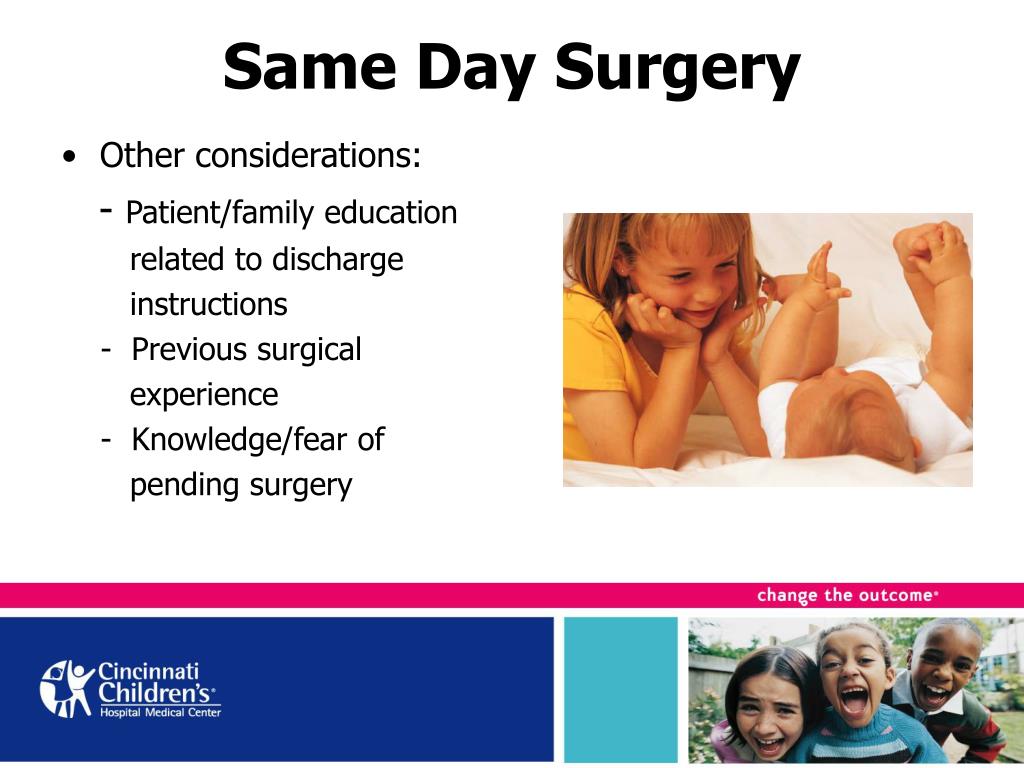 Same Day Surgery

• Other considerations:

- Patient/family education related to discharge instructions

- Previous surgical experience

- Knowledge/fear of pending surgery

change the outcome®

Cincinnati Children's® Hospital Medical Center